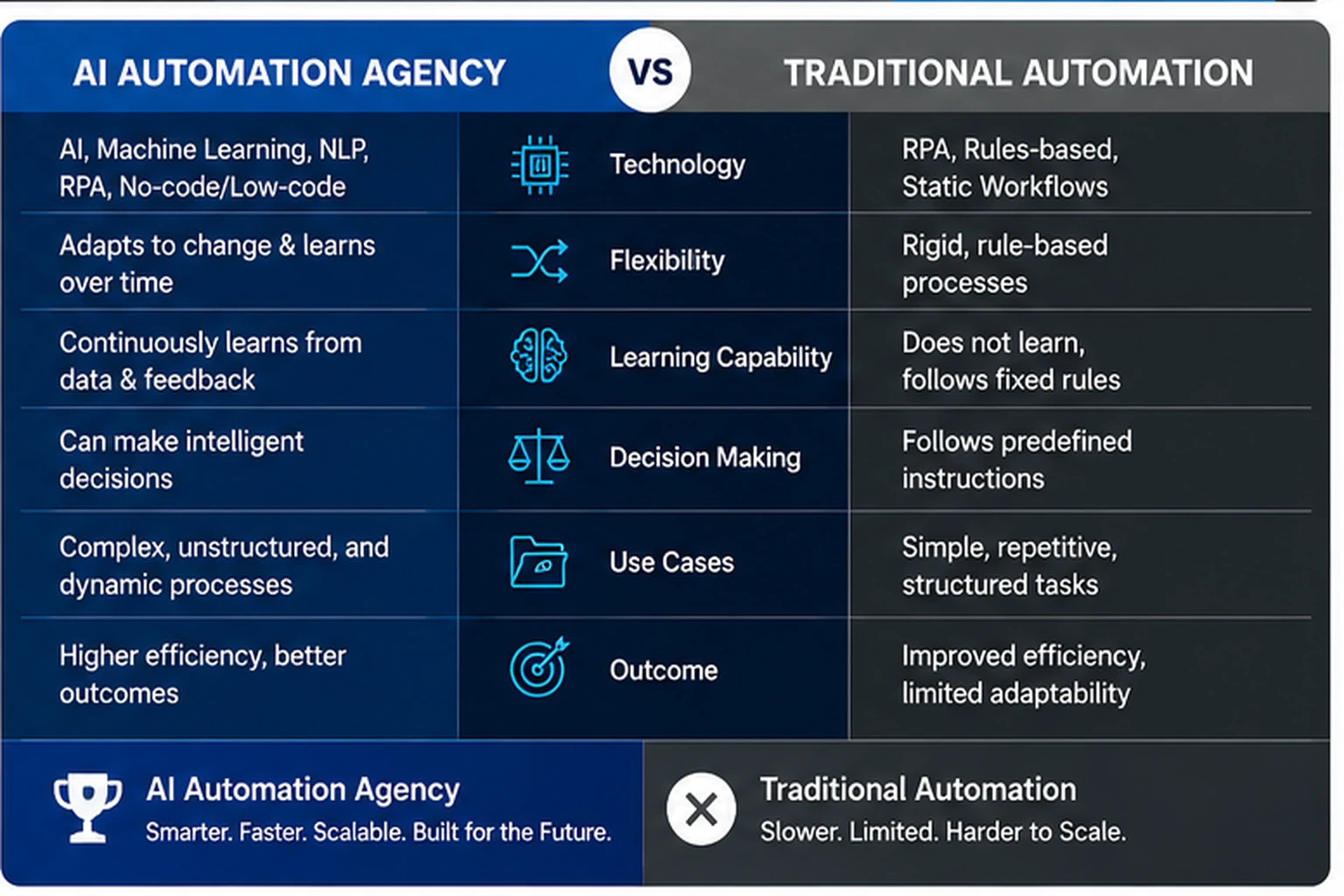 | AI AUTOMATION AGENCY | VS | TRADITIONAL AUTOMATION |
|---|---|---|
| AI, Machine Learning, NLP, RPA, No-code/Low-code | Technology | RPA, Rules-based, Static Workflows |
| Adapts to change & learns over time | Flexibility | Rigid, rule-based processes |
| Continuously learns from data & feedback | Learning Capability | Does not learn, follows fixed rules |
| Can make intelligent decisions | Decision Making | Follows predefined instructions |
| Complex, unstructured, and dynamic processes | Use Cases | Simple, repetitive, structured tasks |
| Higher efficiency, better outcomes | Outcome | Improved efficiency, limited adaptability |

AI Automation Agency
Smarter. Faster. Scalable. Built for the Future.

Traditional Automation
Slower. Limited. Harder to Scale.